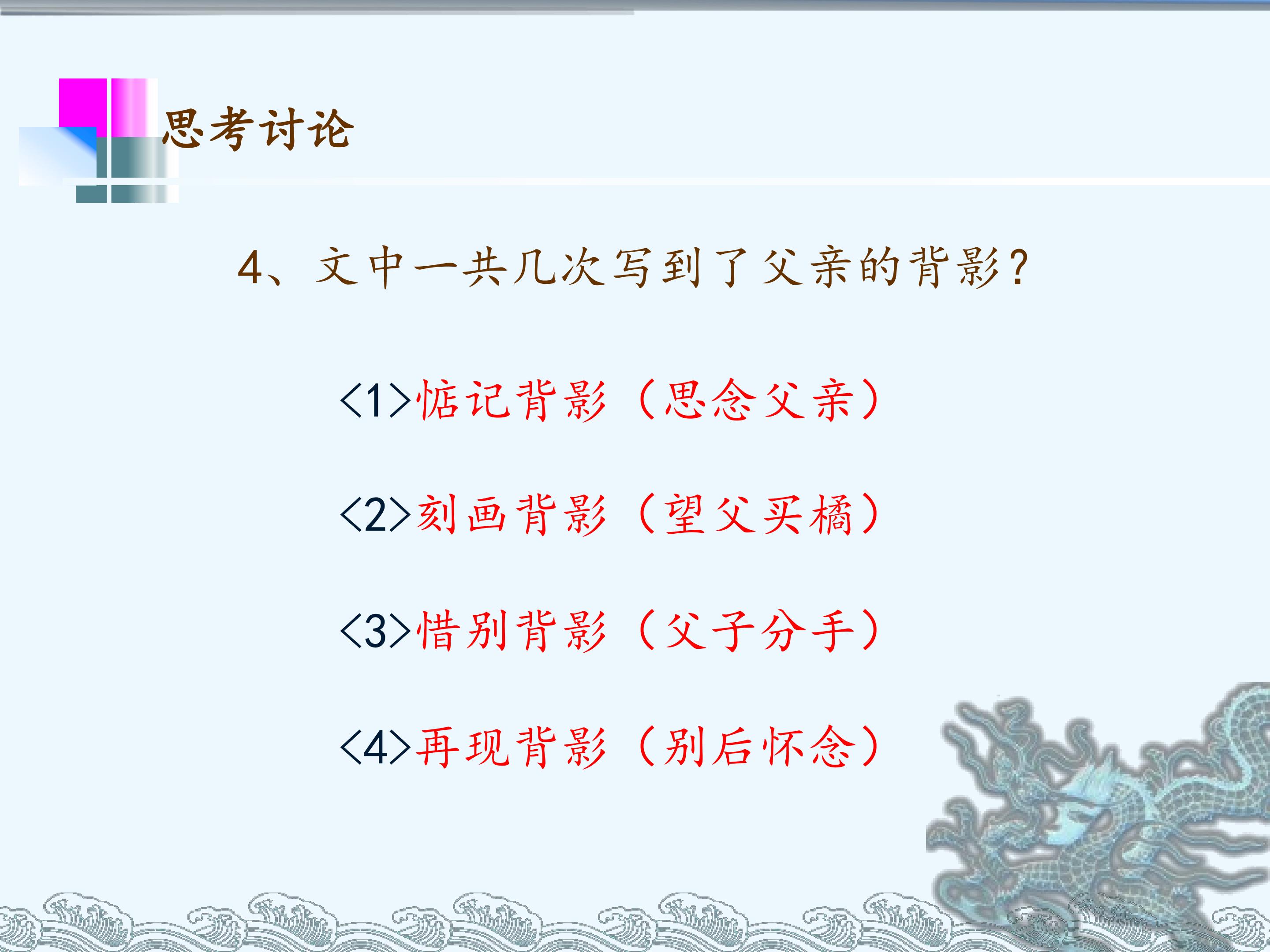 思考讨论

4、文中一共几次写到了父亲的背影?

<1>惦记背影(思念父亲)

<2>刻画背影(望父买橘)

<3>惜别背影(父子分手)

<4>再现背影(别后怀念)